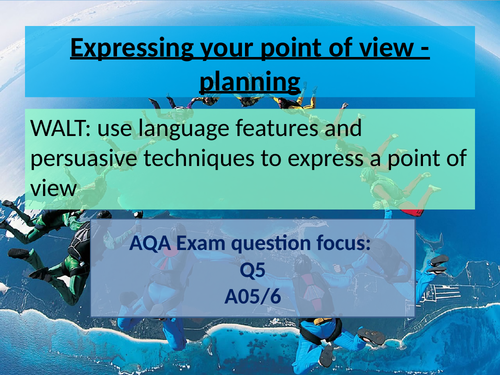 Expressing your point of view - planning

WALT: use language features and persuasive techniques to express a point of view

AQA Exam question focus:
Q5
A05/6